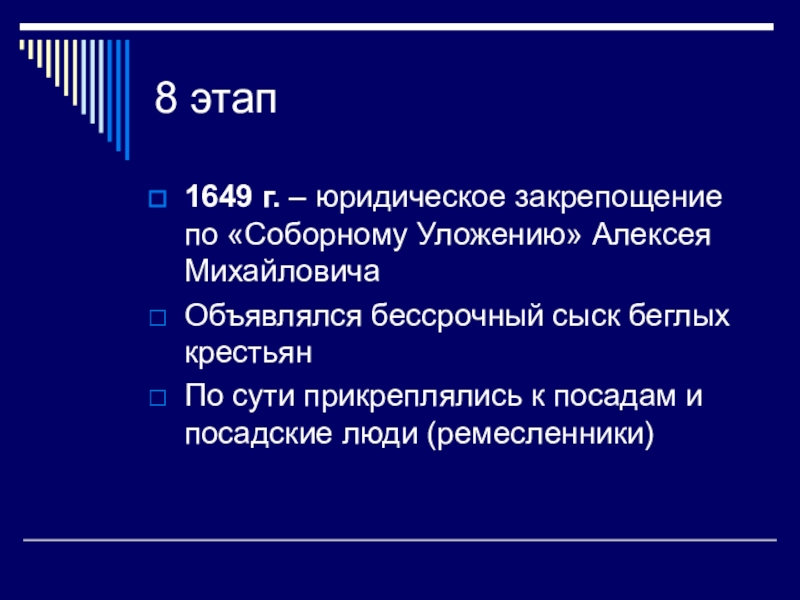 8 этап

1649 г. – юридическое закрепощение по «Соборному Уложению» Алексея Михайловича

Объявлялся бессрочный сыск беглых крестьян

По сути прикреплялись к посадам и посадские люди (ремесленники)